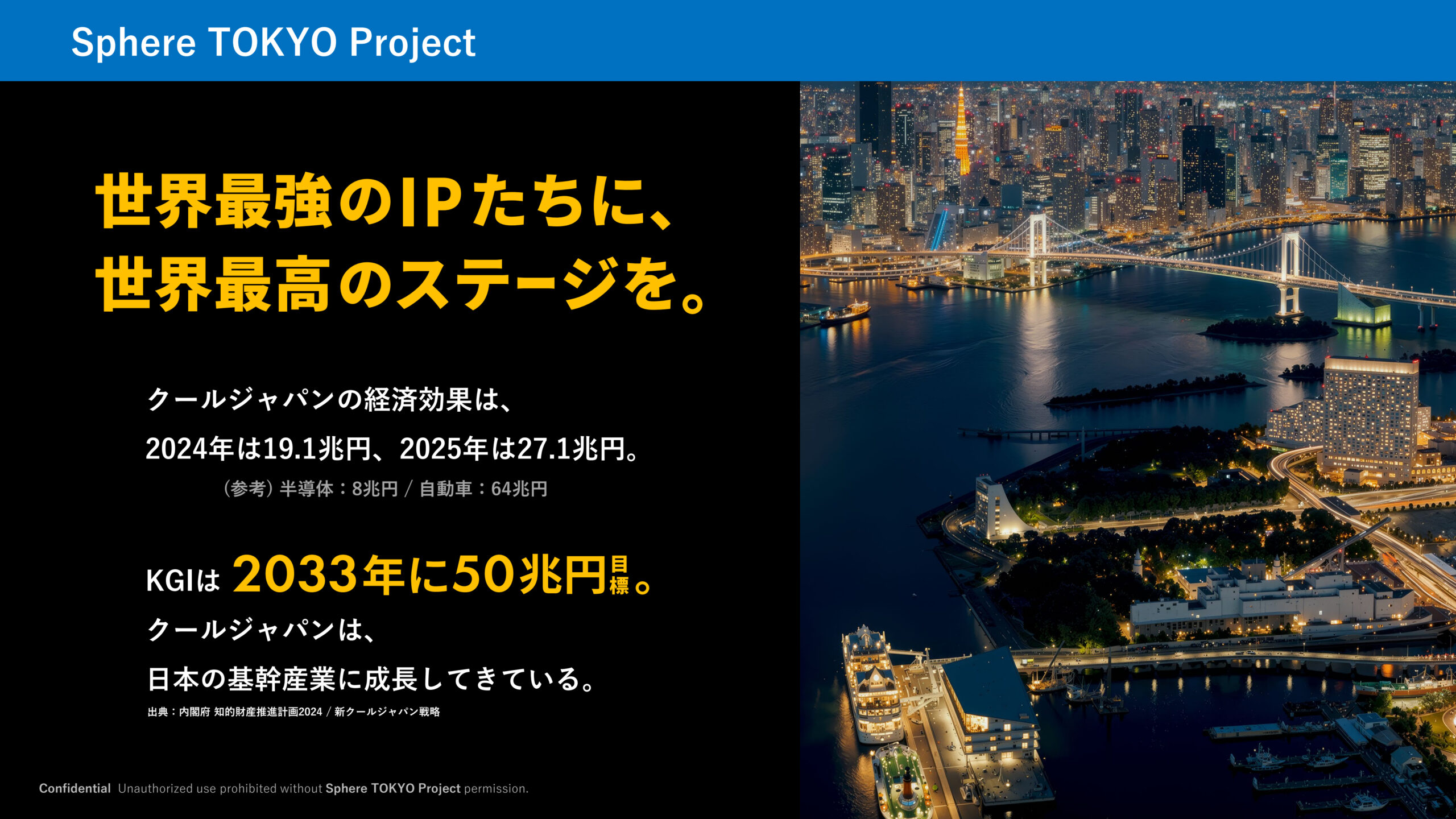 Sphere TOKYO Project

世界最強のIPたちに、
世界最高のステージを。

クールジャパンの経済効果は、
2024年は19.1兆円、2025年は27.1兆円。
（参考）半導体：8兆円 / 自動車：64兆円

KGIは 2033年に50兆円目標。
クールジャパンは、
日本の基幹産業に成長してきている。
出典：内閣府 知的財産推進計画2024 / 新クールジャパン戦略

Confidential Unauthorized use prohibited without Sphere TOKYO Project permission.